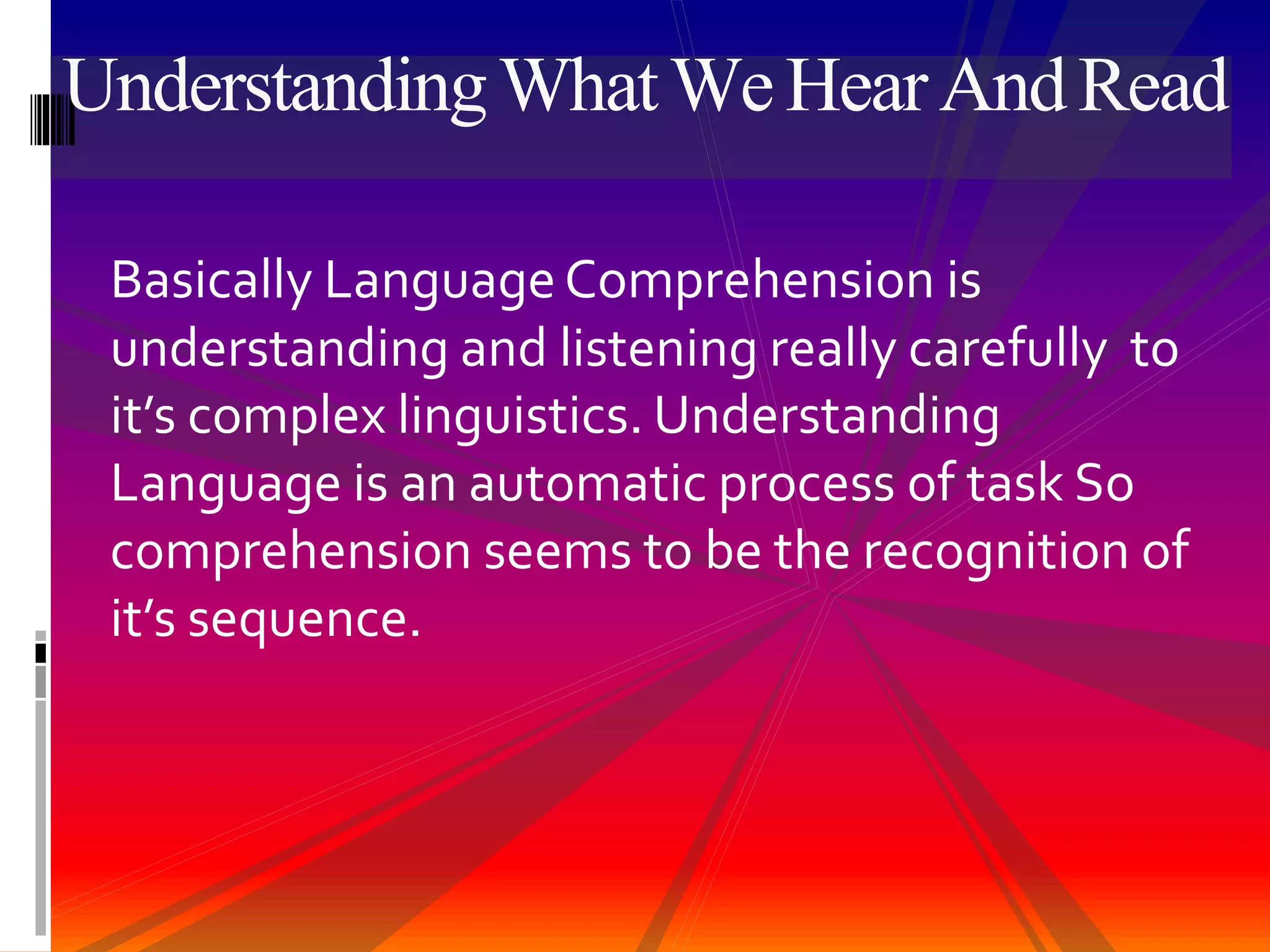 Understanding What We Hear And Read

Basically Language Comprehension is understanding and listening really carefully to it’s complex linguistics. Understanding Language is an automatic process of task So comprehension seems to be the recognition of it’s sequence.